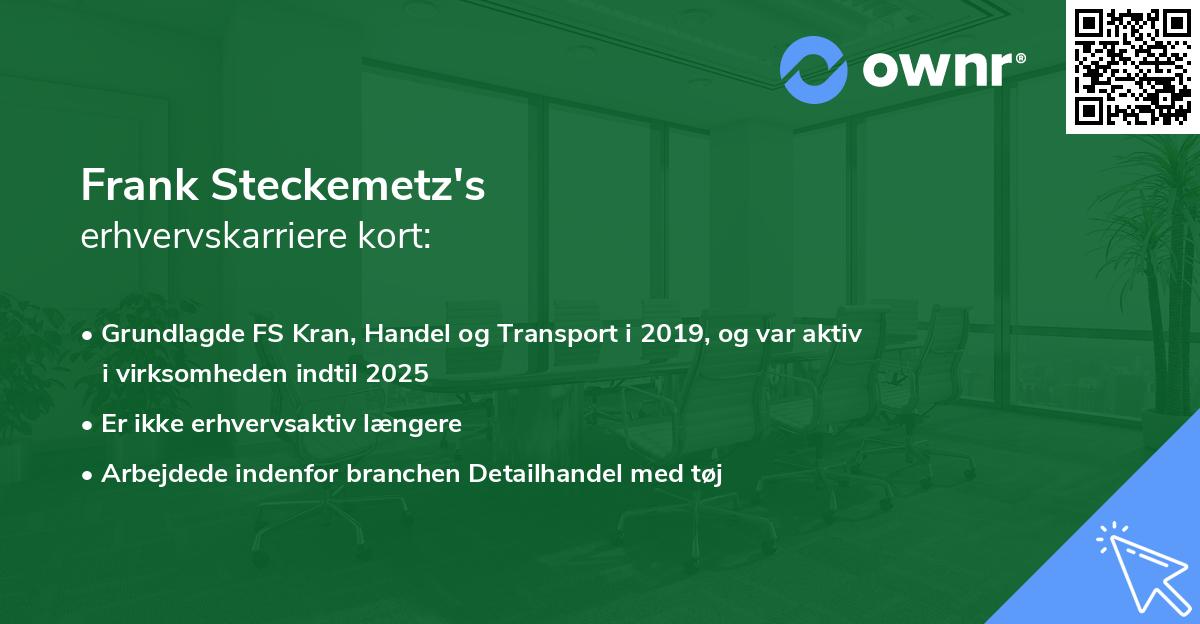 ownr®

Frank Steckemetz's
erhvervskarriere kort:

• Grundlagde FS Kran, Handel og Transport i 2019, og var aktiv i virksomheden indtil 2025
• Er ikke erhvervsaktiv længere
• Arbejdede indenfor branchen Detailhandel med tøj